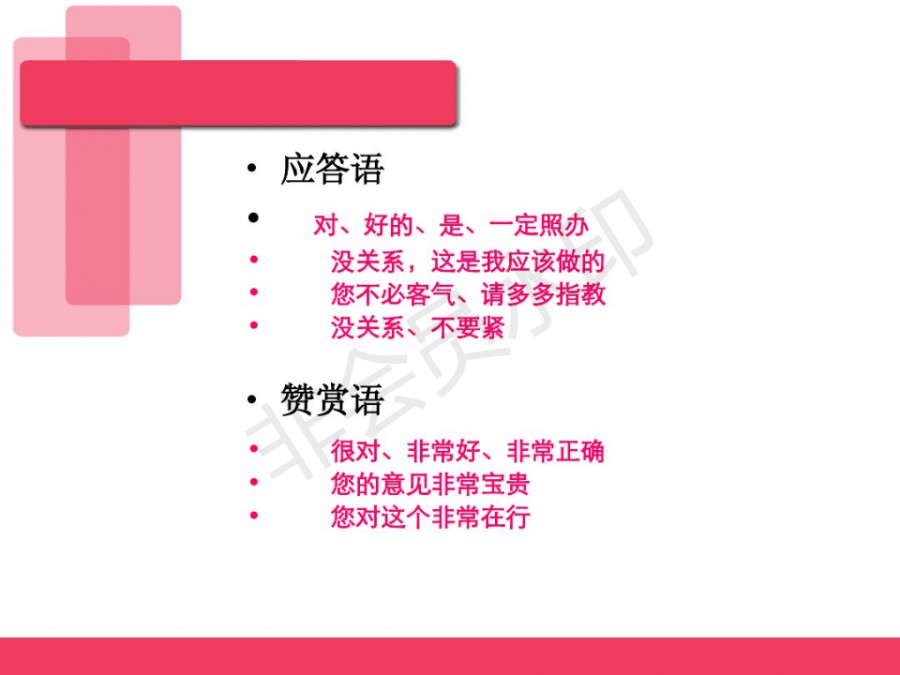 • 应答语

• 对、好的、是、一定照办

• 没关系，这是我应该做的

• 您不必客气、请多多指教

• 没关系、不要紧

• 赞赏语

• 很对、非常好、非常正确

• 您的意见非常宝贵

• 您对这个非常在行

非会员水印